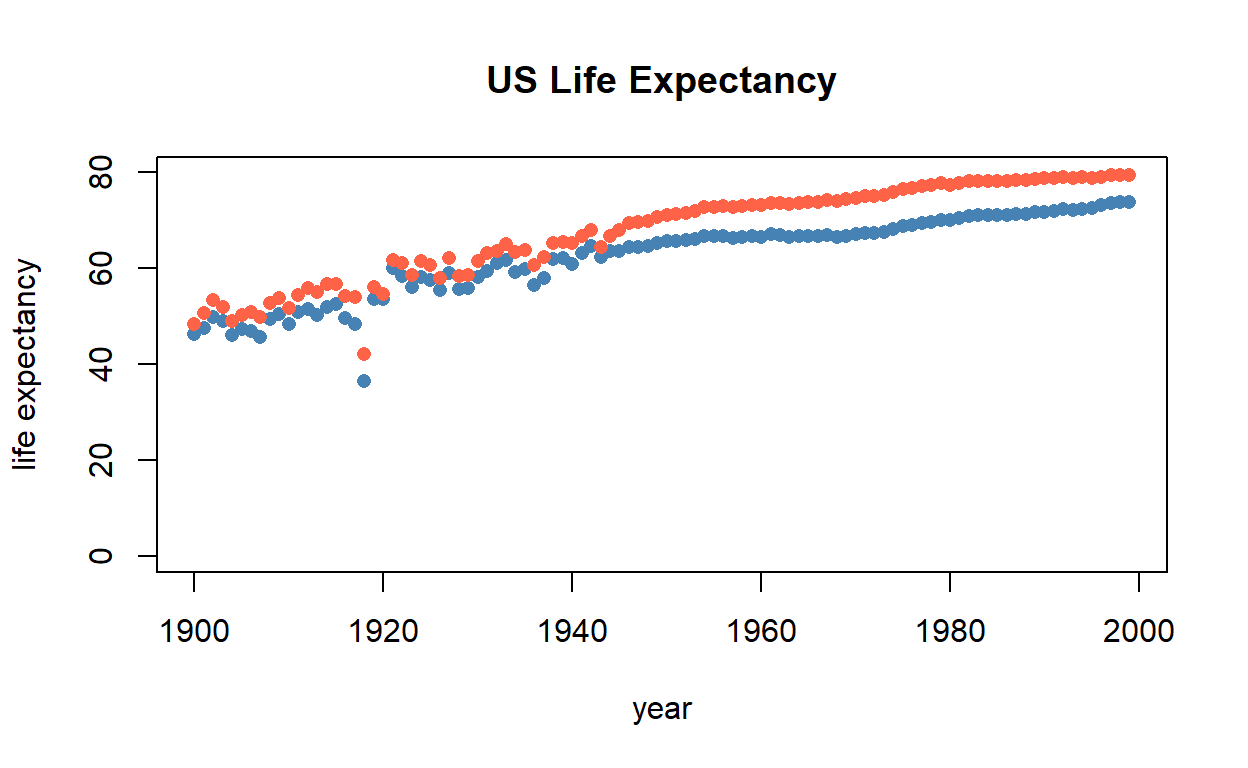 US Life Expectancy

life expectancy

80
60
40
20
0

1900 1920 1940 1960 1980 2000

year